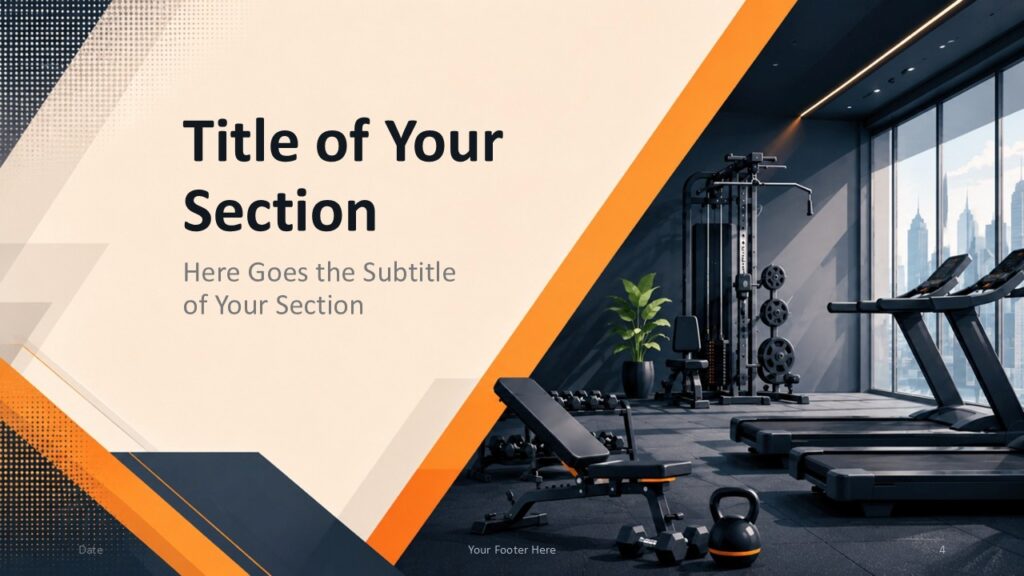 Title of Your Section

Here Goes the Subtitle of Your Section

Date

Your Footer Here

4